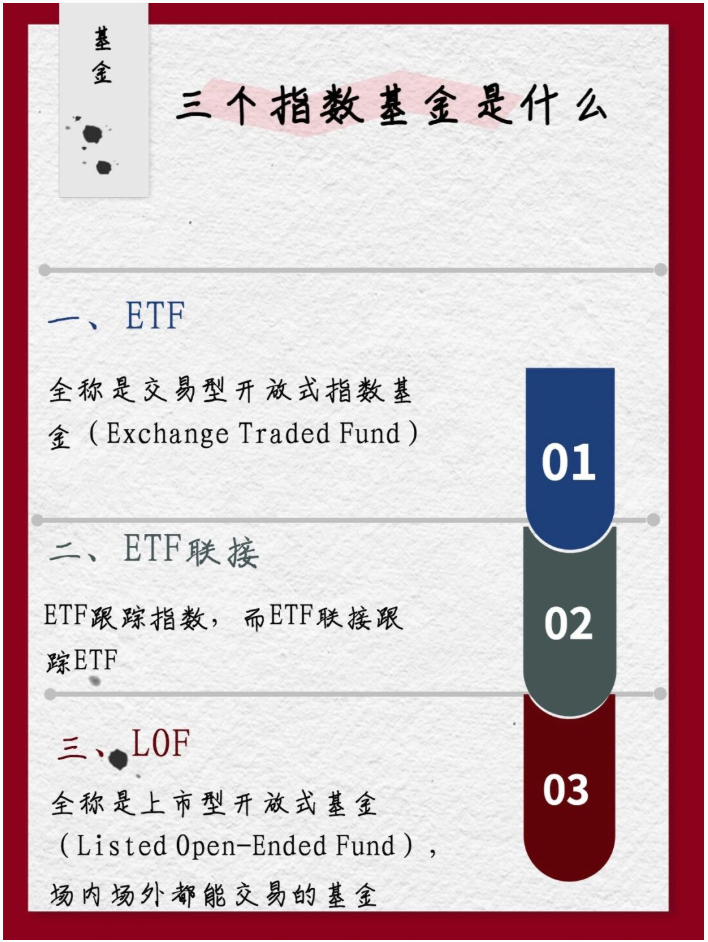 基金

三个指数基金是什么

一、ETF

全称是交易型开放式指数基金（Exchange Traded Fund）

01

二、ETF联接

ETF跟踪指数，而ETF联接跟踪ETF

02

三、LOF

全称是上市型开放式基金（Listed Open-Ended Fund），场内场外都能交易的基金

03